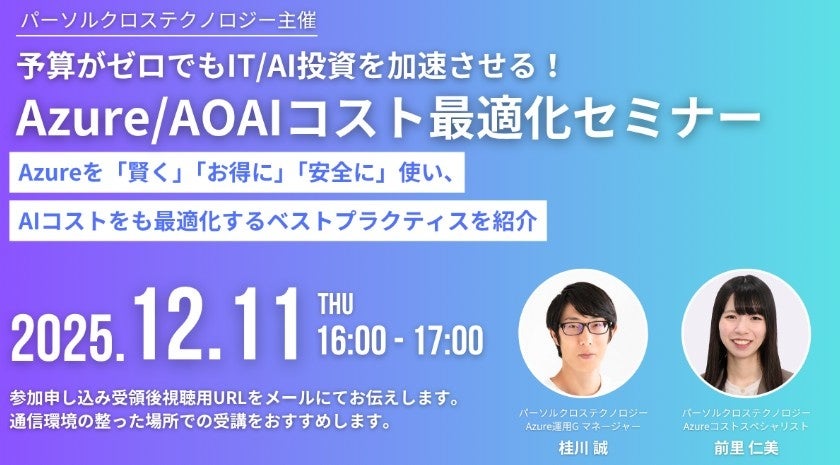 パーソルクロステクノロジー主催

予算がゼロでもIT/AI投資を加速させる！

Azure/AOAIコスト最適化セミナー

Azureを「賢く」「お得に」「安全に」使い、

AIコストをも最適化するベストプラクティスを紹介

2025.12.11 THU 16:00 - 17:00

参加申し込み受領後視聴用URLをメールにてお伝えします。
通信環境の整った場所での受講をおすすめします。

パーソルクロステクノロジー
Azure運用G マネージャー
桂川 誠

パーソルクロステクノロジー
Azureコストスペシャリスト
前里 仁美